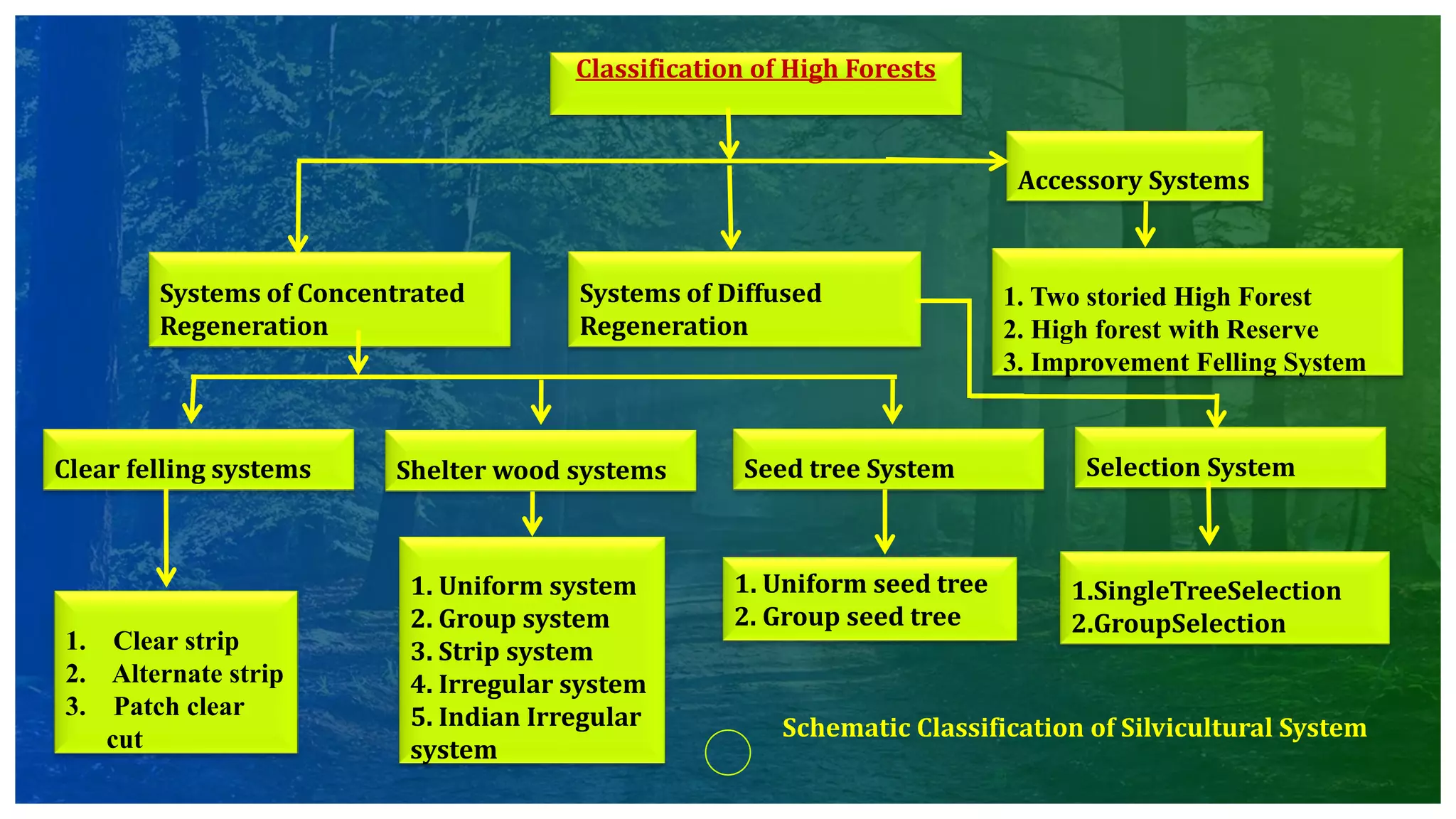 Classification of High Forests

Accessory Systems

Systems of Concentrated Regeneration

Systems of Diffused Regeneration

1. Two storied High Forest
2. High forest with Reserve
3. Improvement Felling System

Clear felling systems

Shelter wood systems

Seed tree System

Selection System

1. Clear strip
2. Alternate strip
3. Patch clear cut

1. Uniform system
2. Group system
3. Strip system
4. Irregular system
5. Indian Irregular system

1. Uniform seed tree
2. Group seed tree

1.SingleTreeSelection
2.GroupSelection

Schematic Classification of Silvicultural System